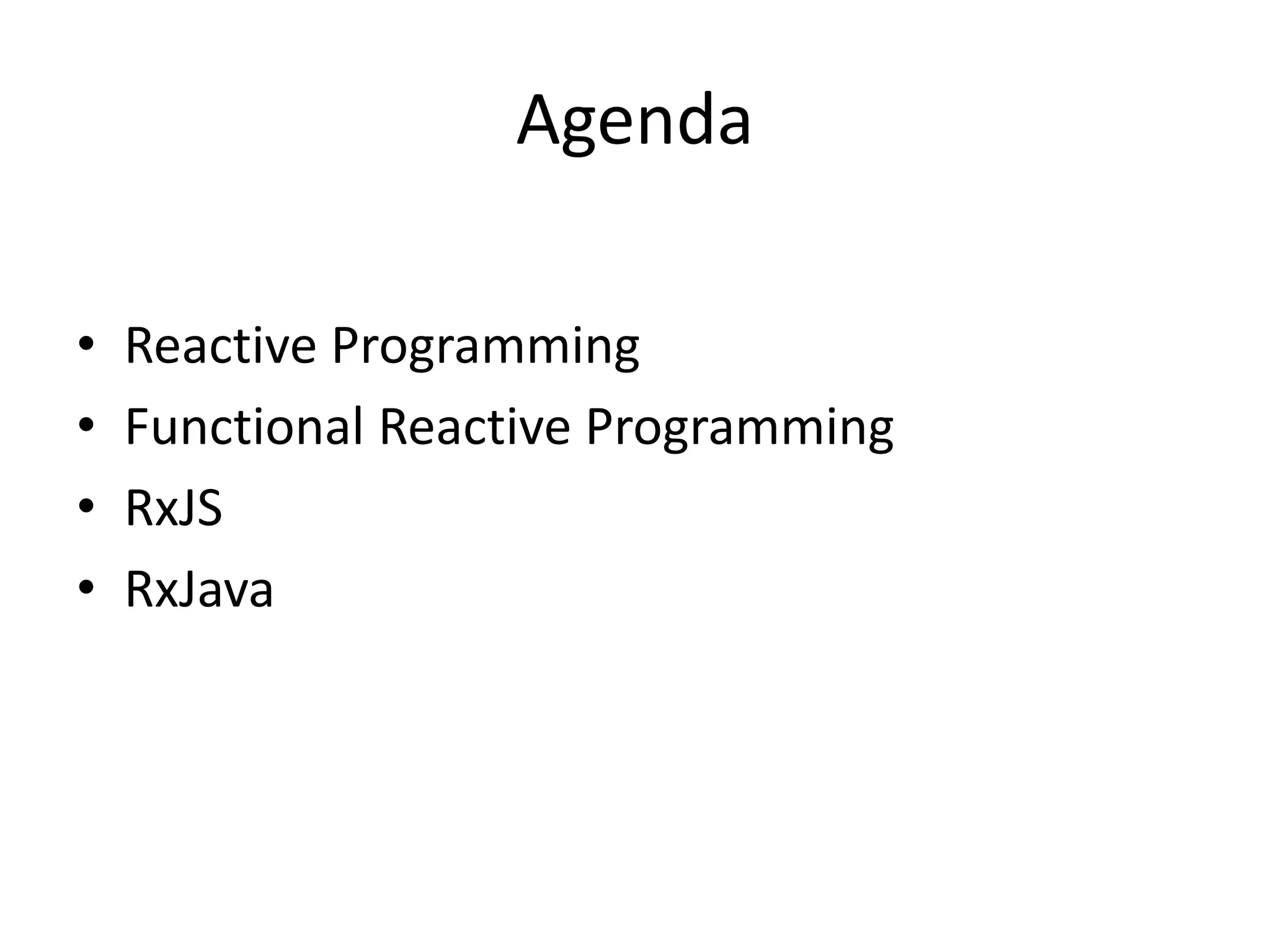 Agenda

• Reactive Programming
• Functional Reactive Programming
• RxJS
• RxJava